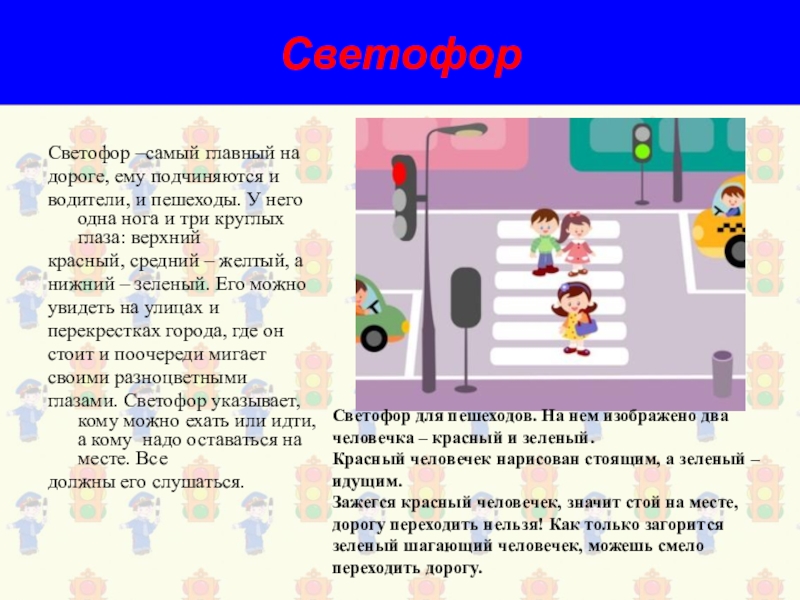 Светофор

Светофор –самый главный на дороге, ему подчиняются и водители, и пешеходы. У него одна нога и три круглых глаза: верхний красный, средний – желтый, а нижний – зеленый. Его можно увидеть на улицах и перекрестках города, где он стоит и поочереди мигает своими разноцветными глазами. Светофор указывает, кому можно ехать или идти, а кому надо оставаться на месте. Все должны его слушаться.

Светофор для пешеходов. На нем изображено два человечка – красный и зеленый.
Красный человечек нарисован стоящим, а зеленый – идущим.
Зажегся красный человечек, значит стой на месте, дорогу переходить нельзя! Как только загорится зеленый шагающий человечек, можешь смело переходить дорогу.